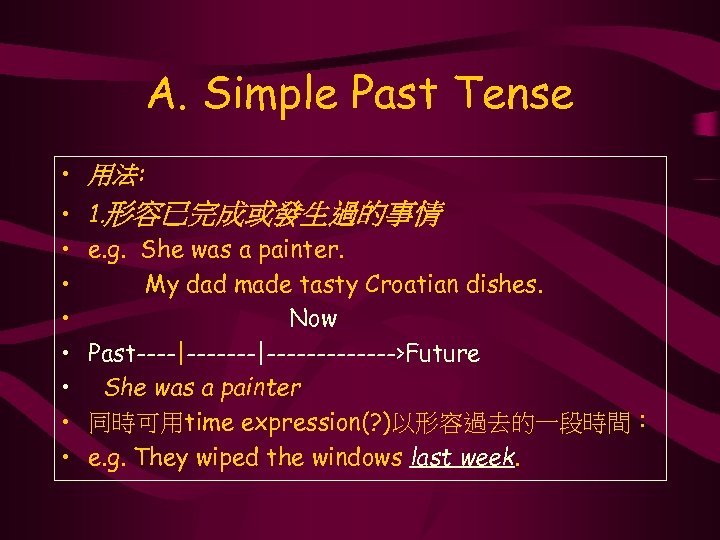 A. Simple Past Tense

• 用法:
• 1.形容已完成或發生過的事情
• e.g. She was a painter.
• My dad made tasty Croatian dishes.
• Now
• Past----|-------|------------->Future
• She was a painter
• 同時可用time expression(?)以形容過去的一段時間：
• e.g. They wiped the windows last week.